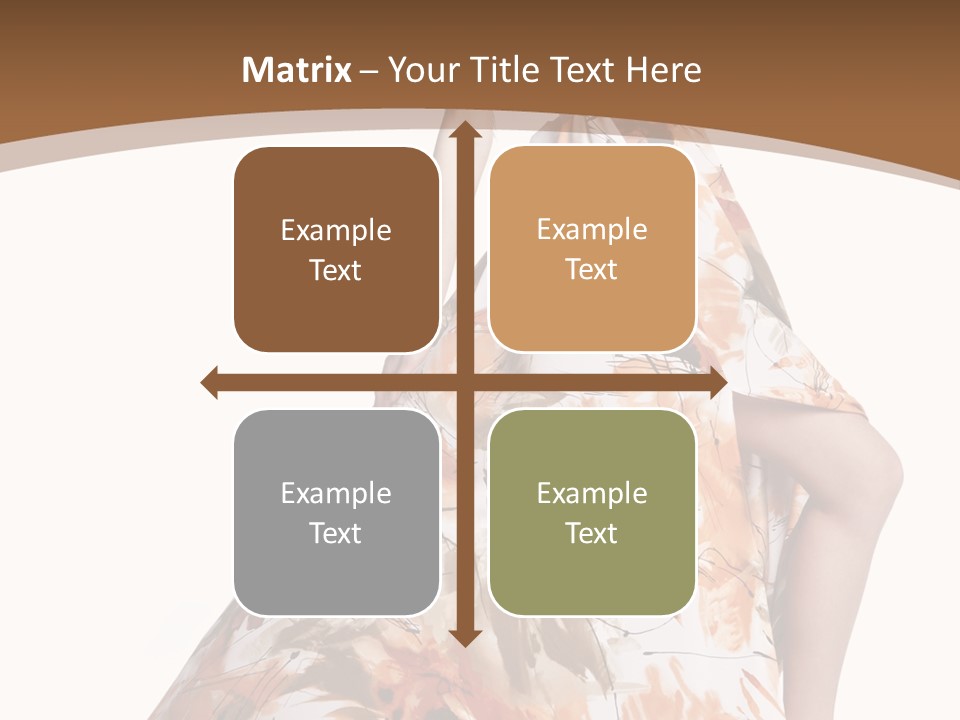 Matrix – Your Title Text Here

Example Text

Example Text

Example Text

Example Text